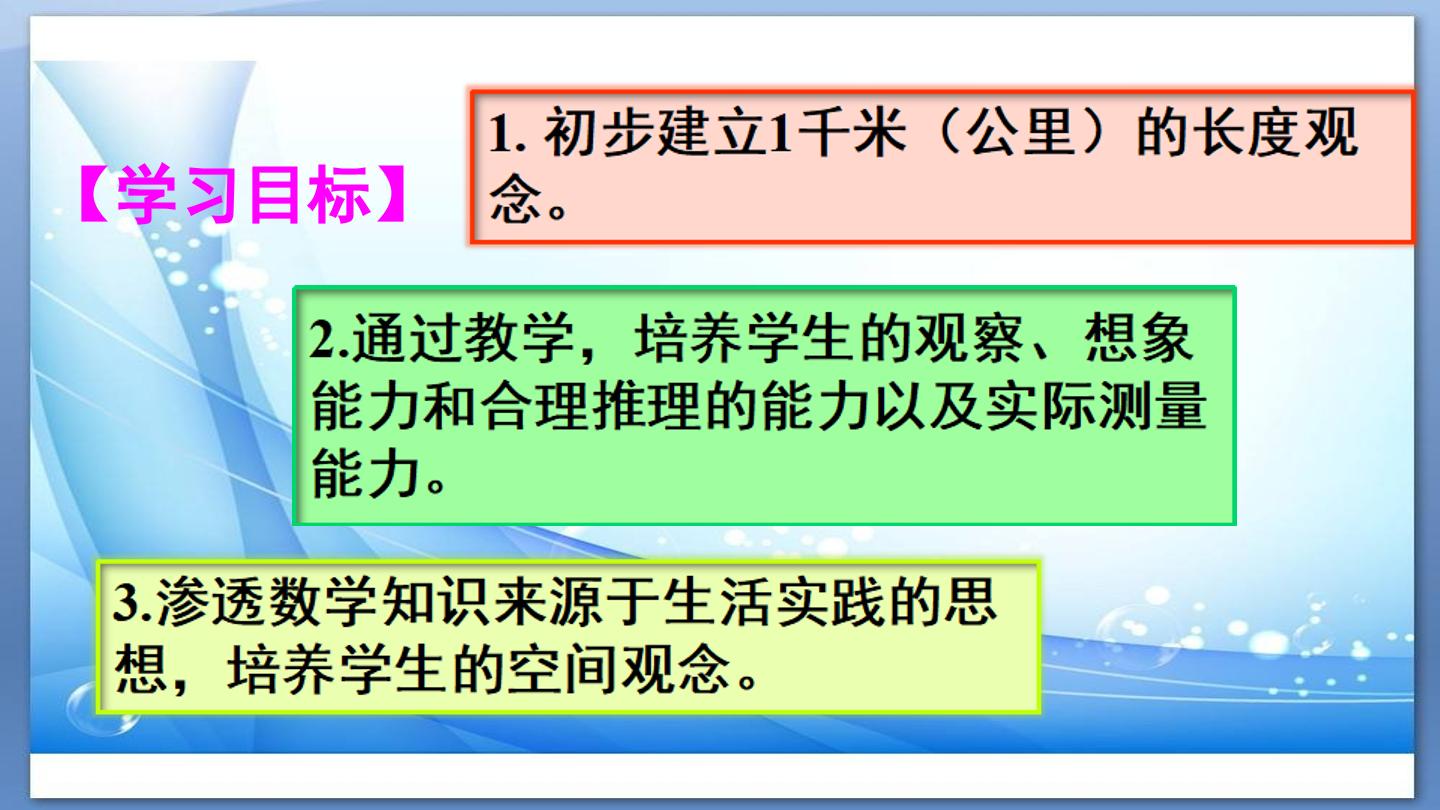 【学习目标】

1.初步建立1千米（公里）的长度观念。

2.通过教学，培养学生的观察、想象能力和合理推理的能力以及实际测量能力。

3.渗透数学知识来源于生活实践的思想，培养学生的空间观念。